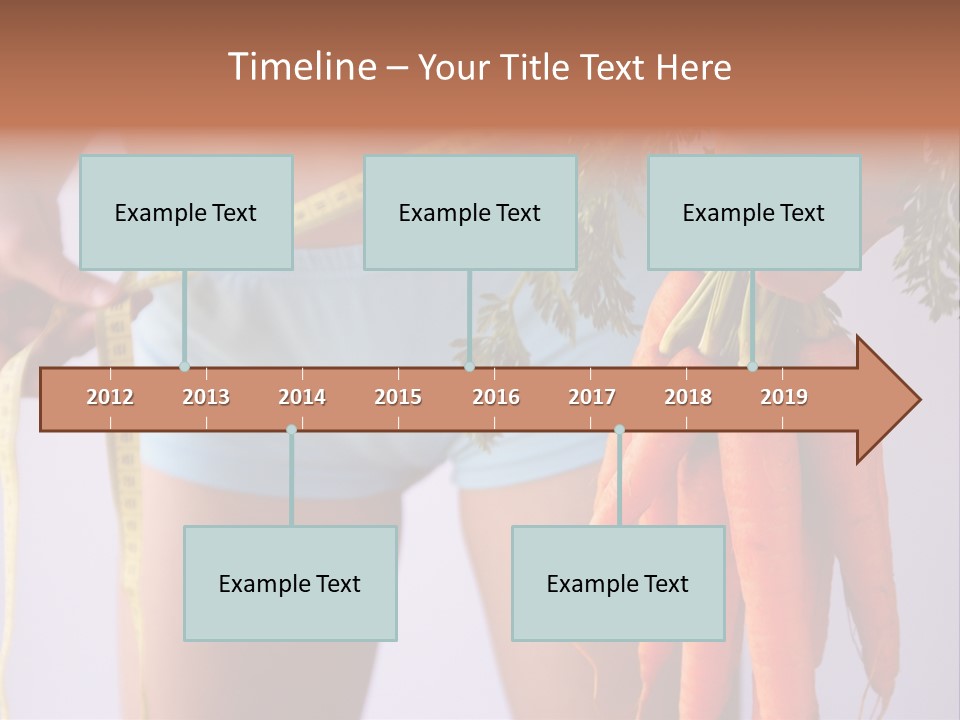 Timeline – Your Title Text Here

Example Text

Example Text

Example Text

2012 2013 2014 2015 2016 2017 2018 2019

Example Text

Example Text